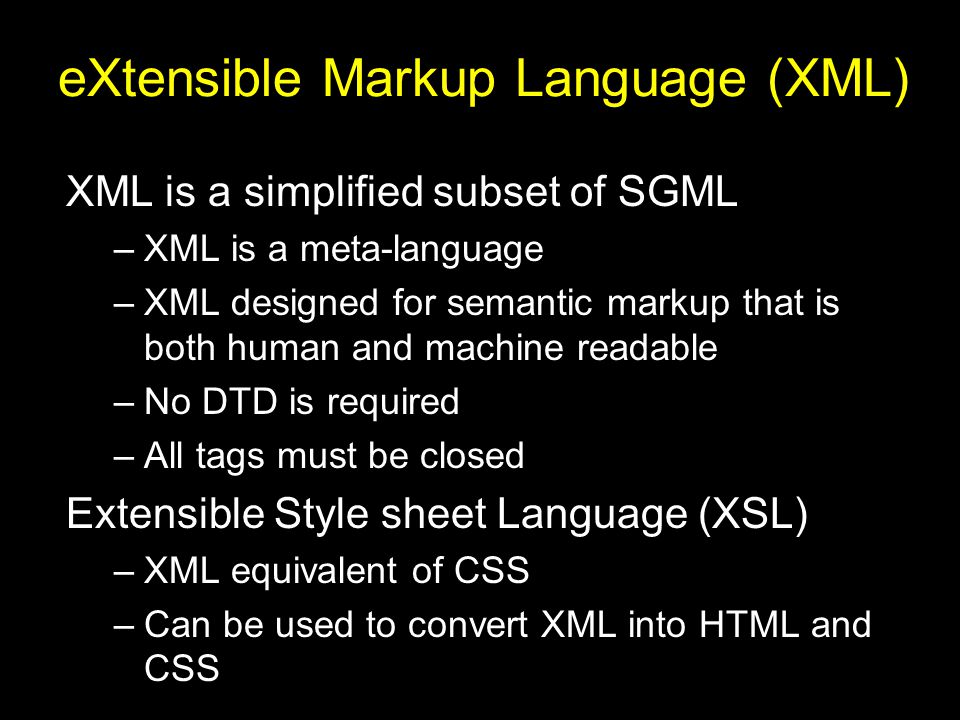 eXtensible Markup Language (XML)

XML is a simplified subset of SGML
– XML is a meta-language
– XML designed for semantic markup that is both human and machine readable
– No DTD is required
– All tags must be closed

Extensible Style sheet Language (XSL)
– XML equivalent of CSS
– Can be used to convert XML into HTML and CSS